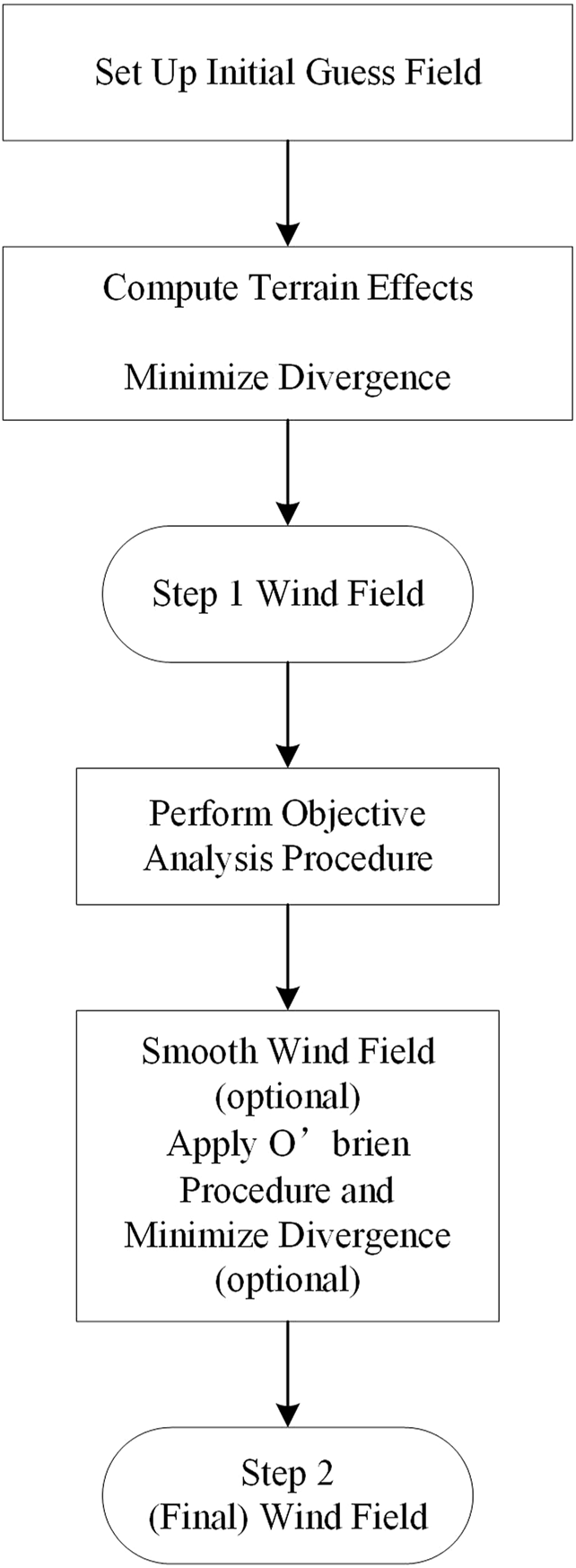 Set Up Initial Guess Field

Compute Terrain Effects

Minimize Divergence

Step 1 Wind Field

Perform Objective Analysis Procedure

Smooth Wind Field (optional)
Apply O’brien Procedure and Minimize Divergence (optional)

Step 2 (Final) Wind Field